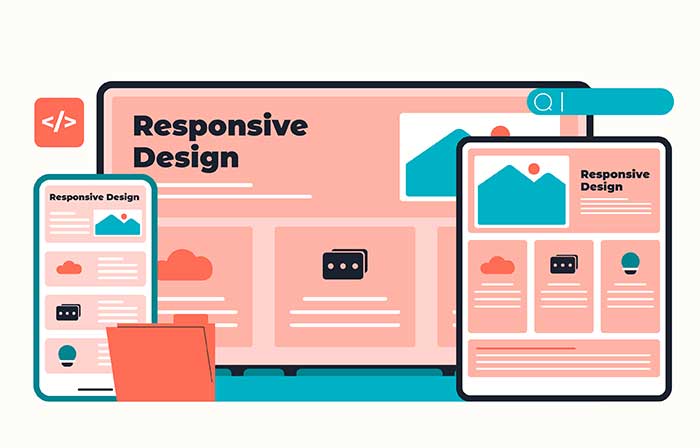 </>

Responsive Design

Responsive Design

Responsive Design